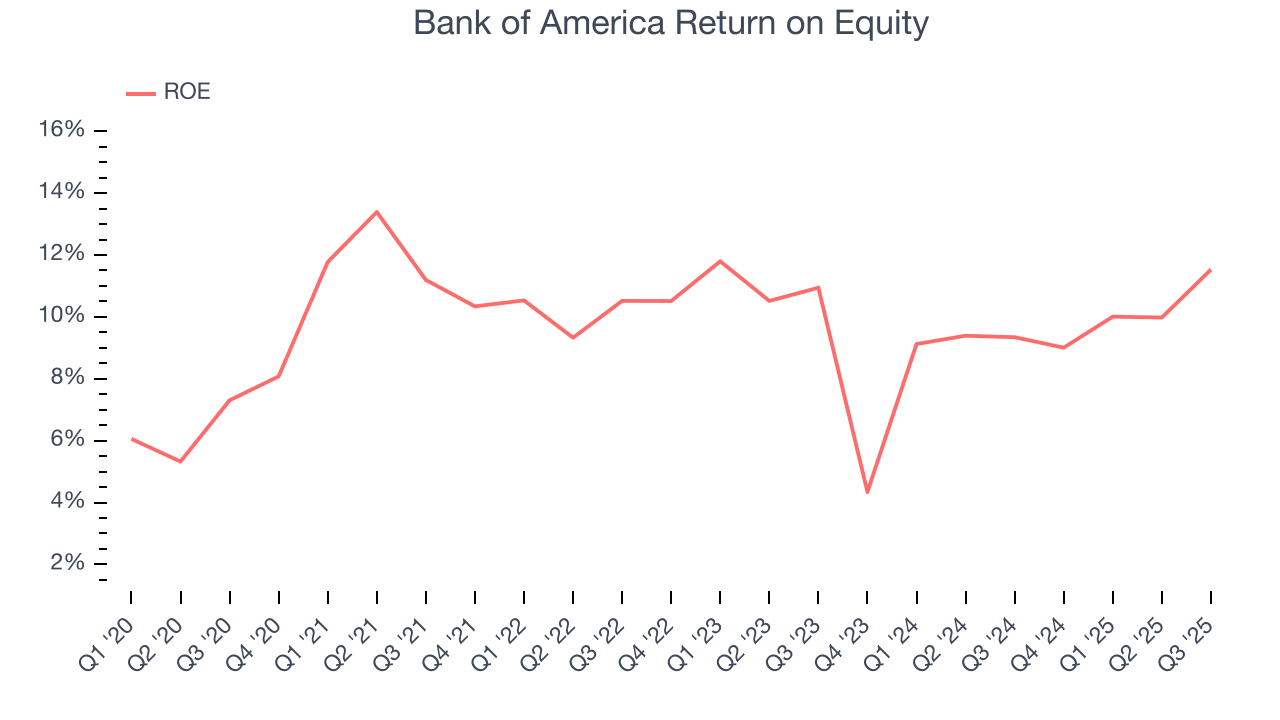 Bank of America Return on Equity

ROE

16%
14%
12%
10%
8%
6%
4%
2%

Q1 '20 Q2 '20 Q3 '20 Q4 '20 Q1 '21 Q2 '21 Q3 '21 Q4 '21 Q1 '22 Q2 '22 Q3 '22 Q4 '22 Q1 '23 Q2 '23 Q3 '23 Q4 '23 Q1 '24 Q2 '24 Q3 '24 Q4 '24 Q1 '25 Q2 '25 Q3 '25